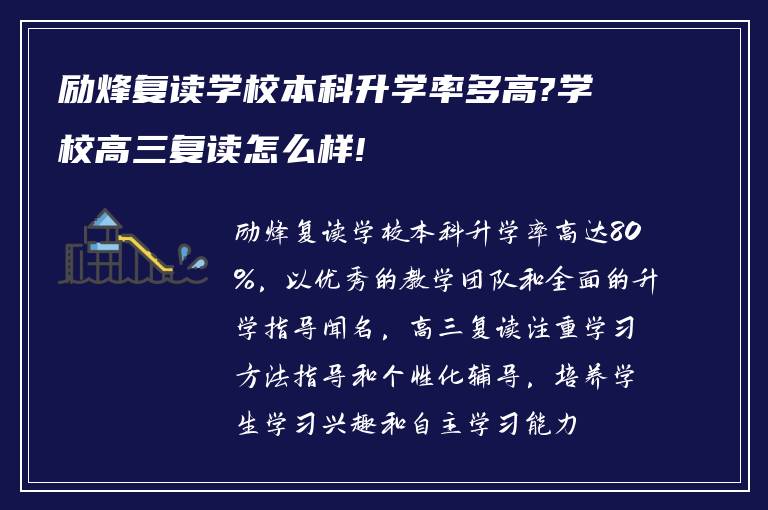 励烽复读学校本科升学率多高?学校高三复读怎么样!

励烽复读学校本科升学率高达80%，以优秀的教学团队和全面的升学指导闻名，高三复读注重学习方法指导和个性化辅导，培养学生学习兴趣和自主学习能力